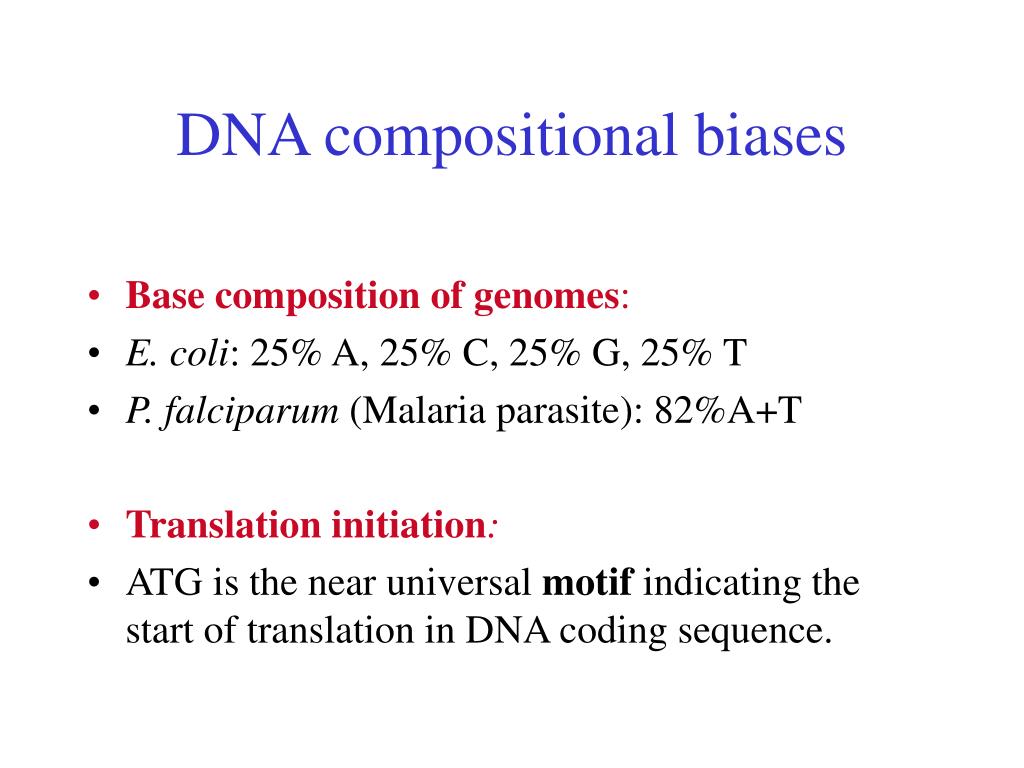 DNA compositional biases

• Base composition of genomes:
• E. coli: 25% A, 25% C, 25% G, 25% T
• P. falciparum (Malaria parasite): 82%A+T

• Translation initiation:
• ATG is the near universal motif indicating the start of translation in DNA coding sequence.